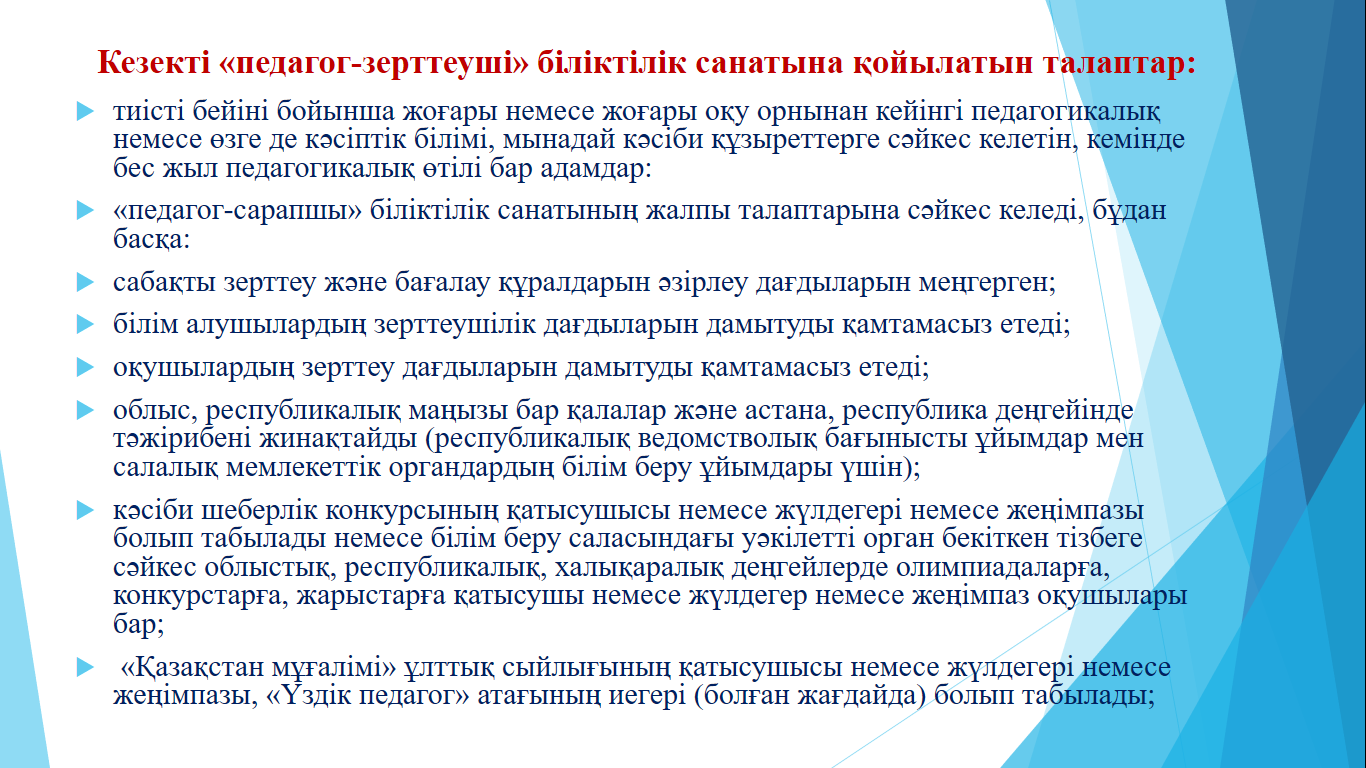 Кезекті «педагог-зерттеуші» біліктілік санатына қойылатын талаптар:

тиісті бейіні бойынша жоғары немесе жоғары оқу орнынан кейінгі педагогикалық немесе өзге де кәсіптік білімі, мынадай кәсіби құзыреттерге сәйкес келетін, кемінде бес жыл педагогикалық өтілі бар адамдар:

«педагог-сарапшы» біліктілік санатының жалпы талаптарына сәйкес келеді, бұдан басқа:

сабақты зерттеу және бағалау құралдарын әзірлеу дағдыларын меңгерген;

білім алушылардың зерттеушілік дағдыларын дамытуды қамтамасыз етеді;

оқушылардың зерттеу дағдыларын дамытуды қамтамасыз етеді;

облыс, республикалық маңызы бар қалалар және астана, республика деңгейінде тәжірибені жинақтайды (республикалық ведомстволық бағынысты ұйымдар мен салалық мемлекеттік органдардың білім беру ұйымдары үшін);

кәсіби шеберлік конкурсының қатысушысы немесе жүлдегері немесе жеңімпазы болып табылады немесе білім беру саласындағы уәкілетті орган бекіткен тізбеге сәйкес облыстық, республикалық, халықаралық деңгейлерде олимпиадаларға, конкурстарға, жарыстарға қатысушы немесе жүлдегер немесе жеңімпаз оқушылары бар;

«Қазақстан мұғалімі» ұлттық сыйлығының қатысушысы немесе жүлдегері немесе жеңімпазы, «Үздік педагог» атағының иегері (болған жағдайда) болып табылады;